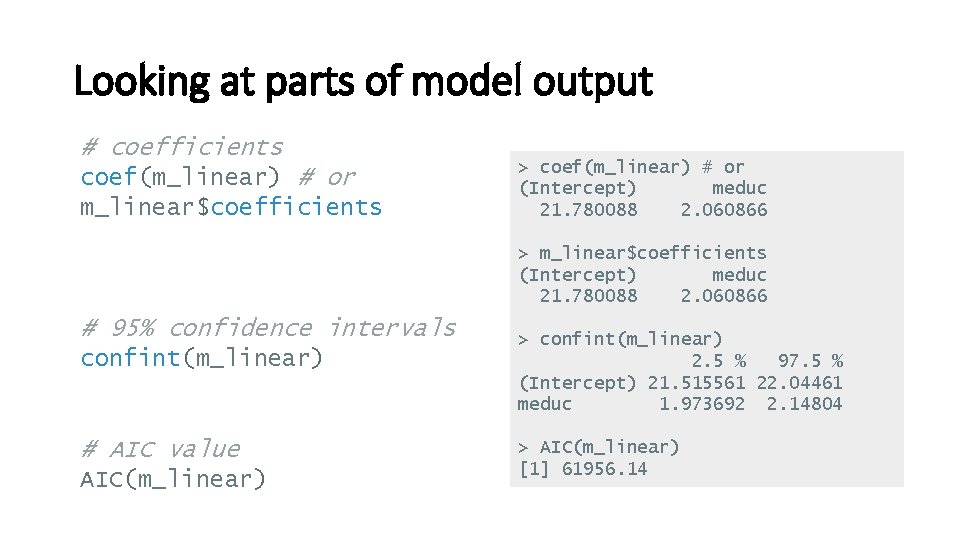 Looking at parts of model output

# coefficients
coef(m_linear) # or
m_linear$coefficients

# 95% confidence intervals
confint(m_linear)

# AIC value
AIC(m_linear)

> coef(m_linear) # or
(Intercept)       meduc
  21.780088    2.060866

> m_linear$coefficients
(Intercept)       meduc
  21.780088    2.060866

> confint(m_linear)
                2.5 %   97.5 %
(Intercept) 21.515561 22.04461
meduc        1.973692  2.14804

> AIC(m_linear)
[1] 61956.14